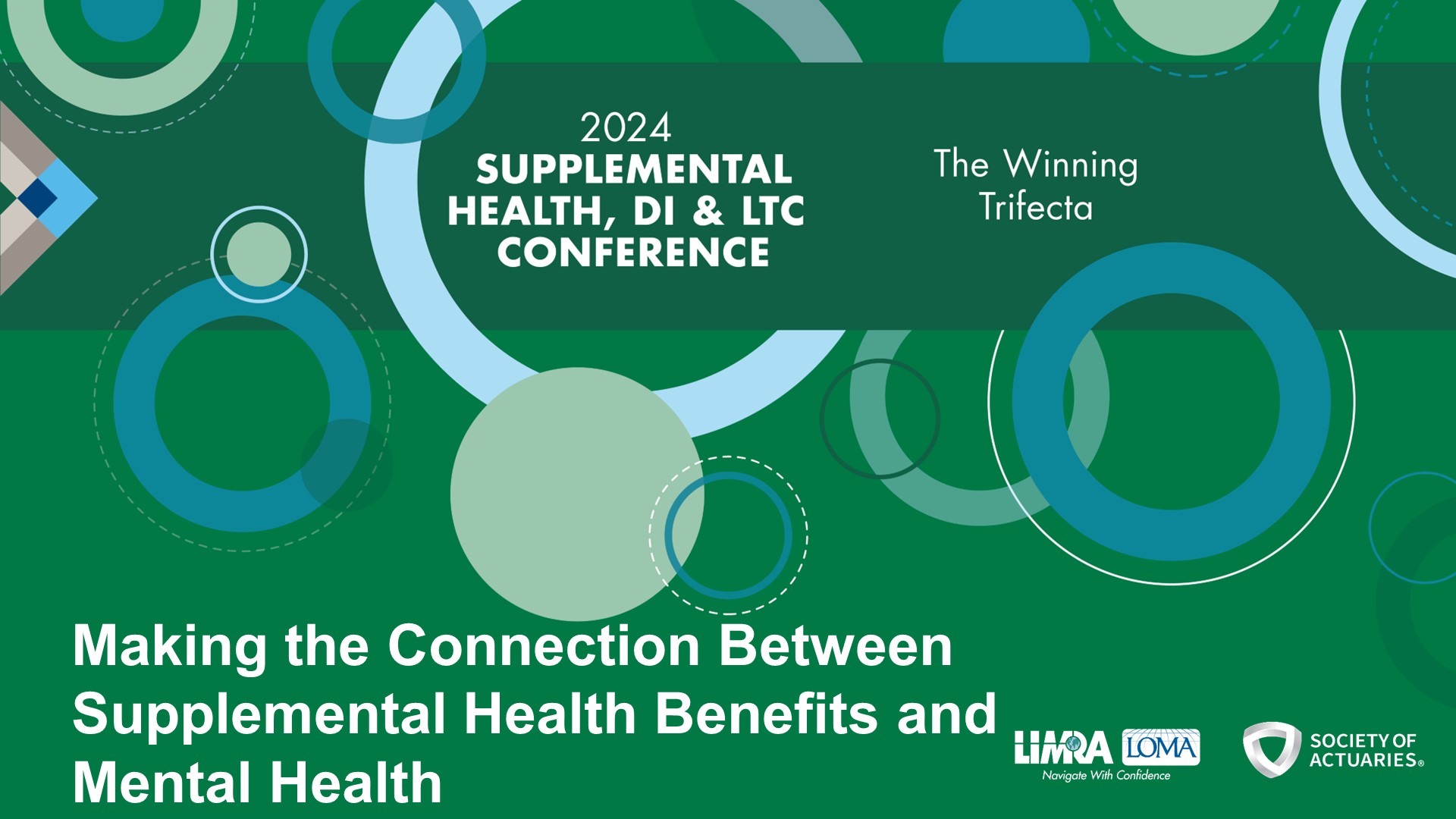 2024
SUPPLEMENTAL HEALTH, DI & LTC CONFERENCE

The Winning Trifecta

Making the Connection Between Supplemental Health Benefits and Mental Health

LIMRA LOMA
Navigate With Confidence

SOCIETY OF ACTUARIES®